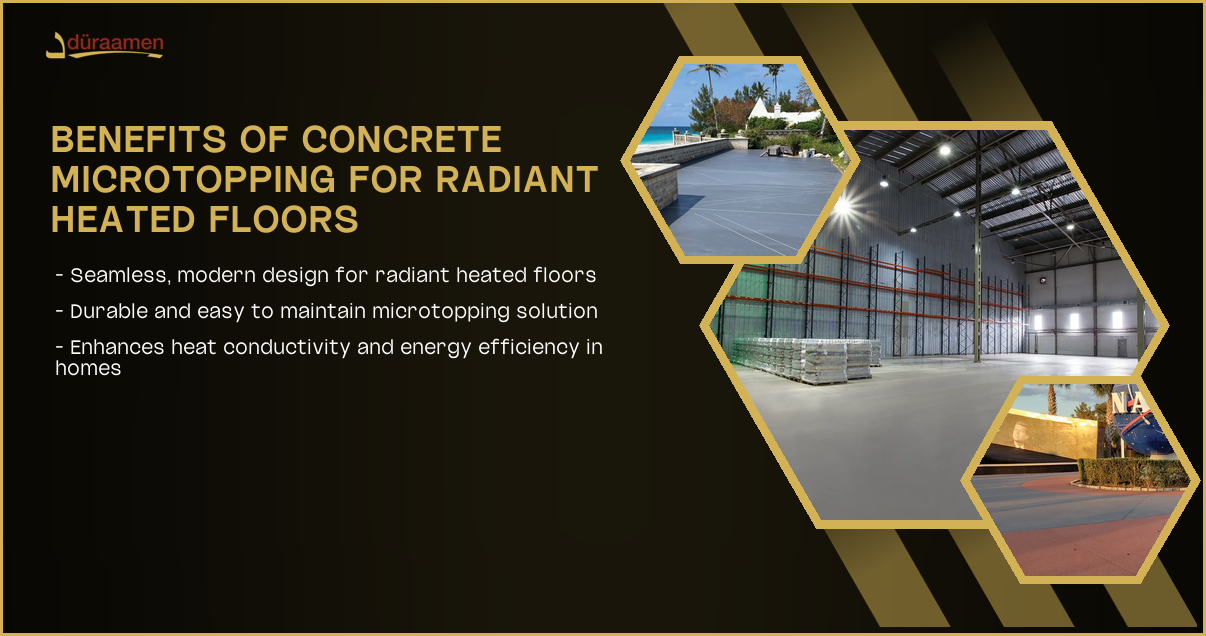 düraamen

BENEFITS OF CONCRETE MICROTOPPING FOR RADIANT HEATED FLOORS

- Seamless, modern design for radiant heated floors

- Durable and easy to maintain microtopping solution

- Enhances heat conductivity and energy efficiency in homes

NA